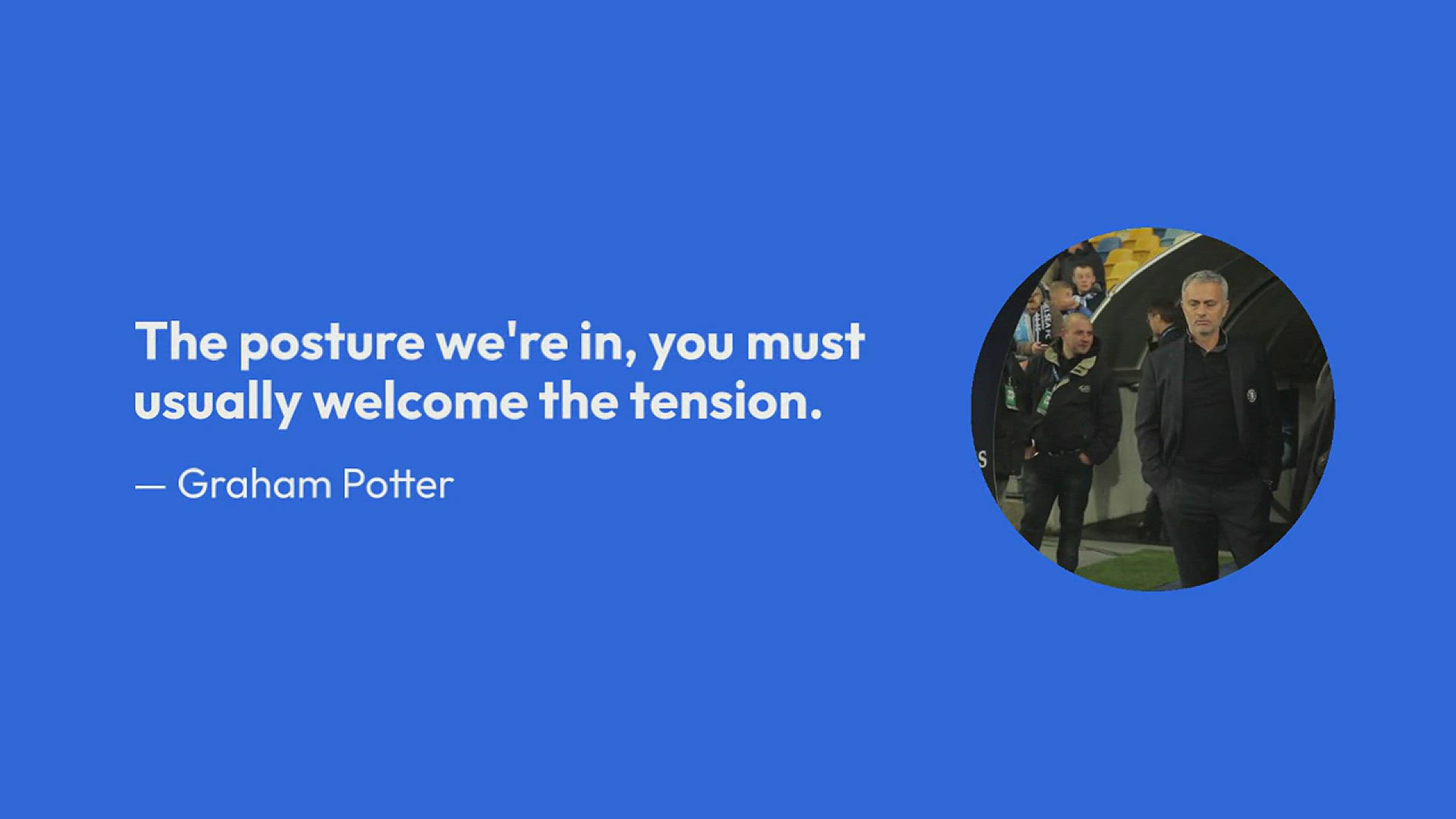 The posture we're in, you must usually welcome the tension.

— Graham Potter